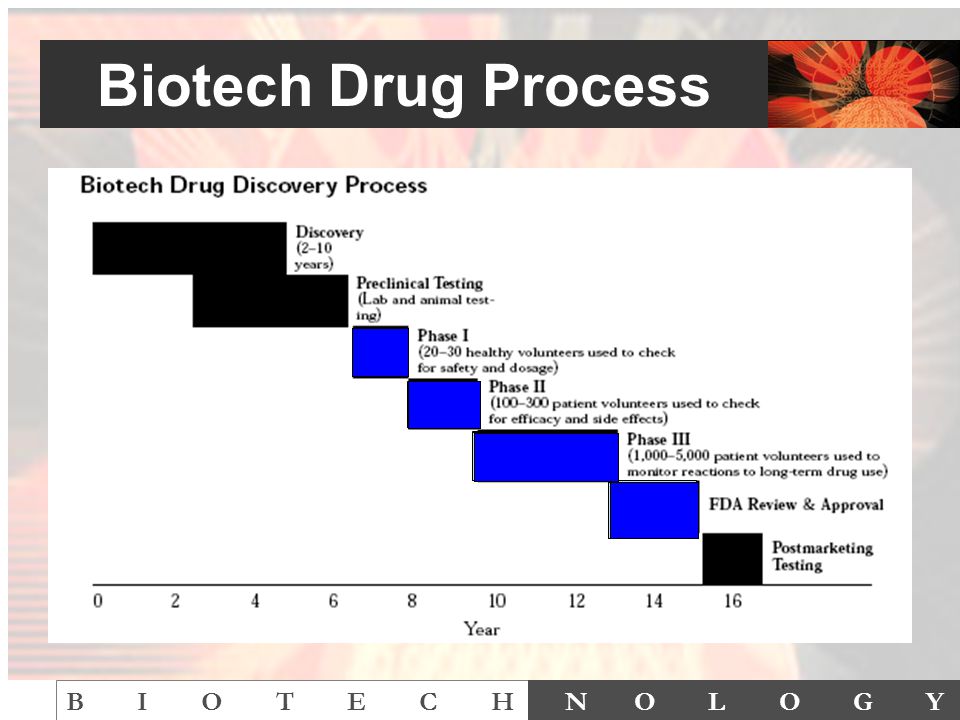 Biotech Drug Process

Biotech Drug Discovery Process

Discovery (2–10 years)

Preclinical Testing (Lab and animal testing)

Phase I (20–30 healthy volunteers used to check for safety and dosage)

Phase II (100–300 patient volunteers used to check for efficacy and side effects)

Phase III (1,000–5,000 patient volunteers used to monitor reactions to long-term drug use)

FDA Review & Approval

Postmarketing Testing

0 2 4 6 8 10 12 14 16

Year

B I O T E C H N O L O G Y